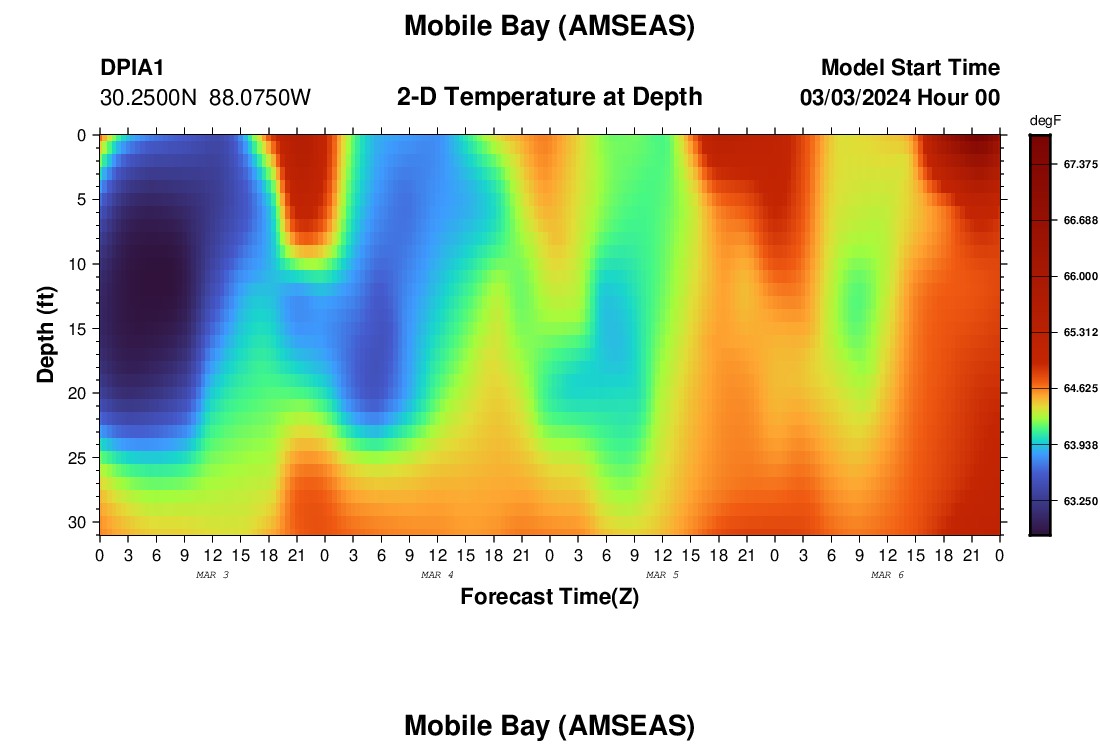 Mobile Bay (AMSEAS)

DPIA1
30.2500N 88.0750W

2-D Temperature at Depth

Model Start Time
03/03/2024 Hour 00

degF
67.375
66.688
66.000
65.312
64.625
63.938
63.250

Depth (ft)
0
5
10
15
20
25
30

0 3 6 9 12 15 18 21 0 3 6 9 12 15 18 21 0 3 6 9 12 15 18 21 0 3 6 9 12 15 18 21 0
MAR 3
MAR 4
MAR 5
MAR 6

Forecast Time(Z)

Mobile Bay (AMSEAS)